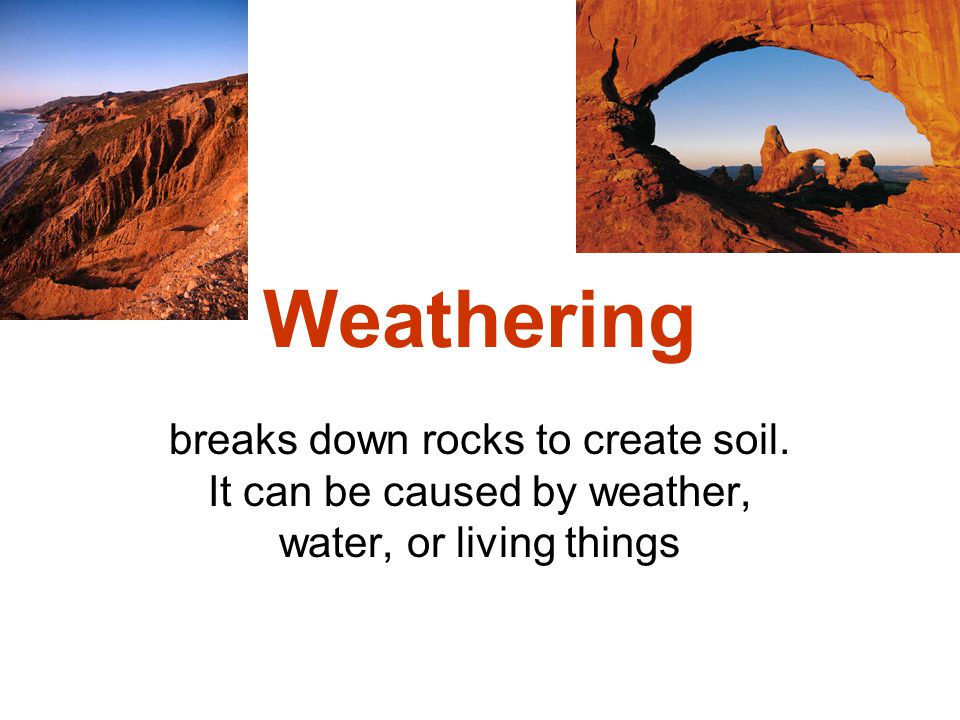 Weathering

breaks down rocks to create soil. It can be caused by weather, water, or living things